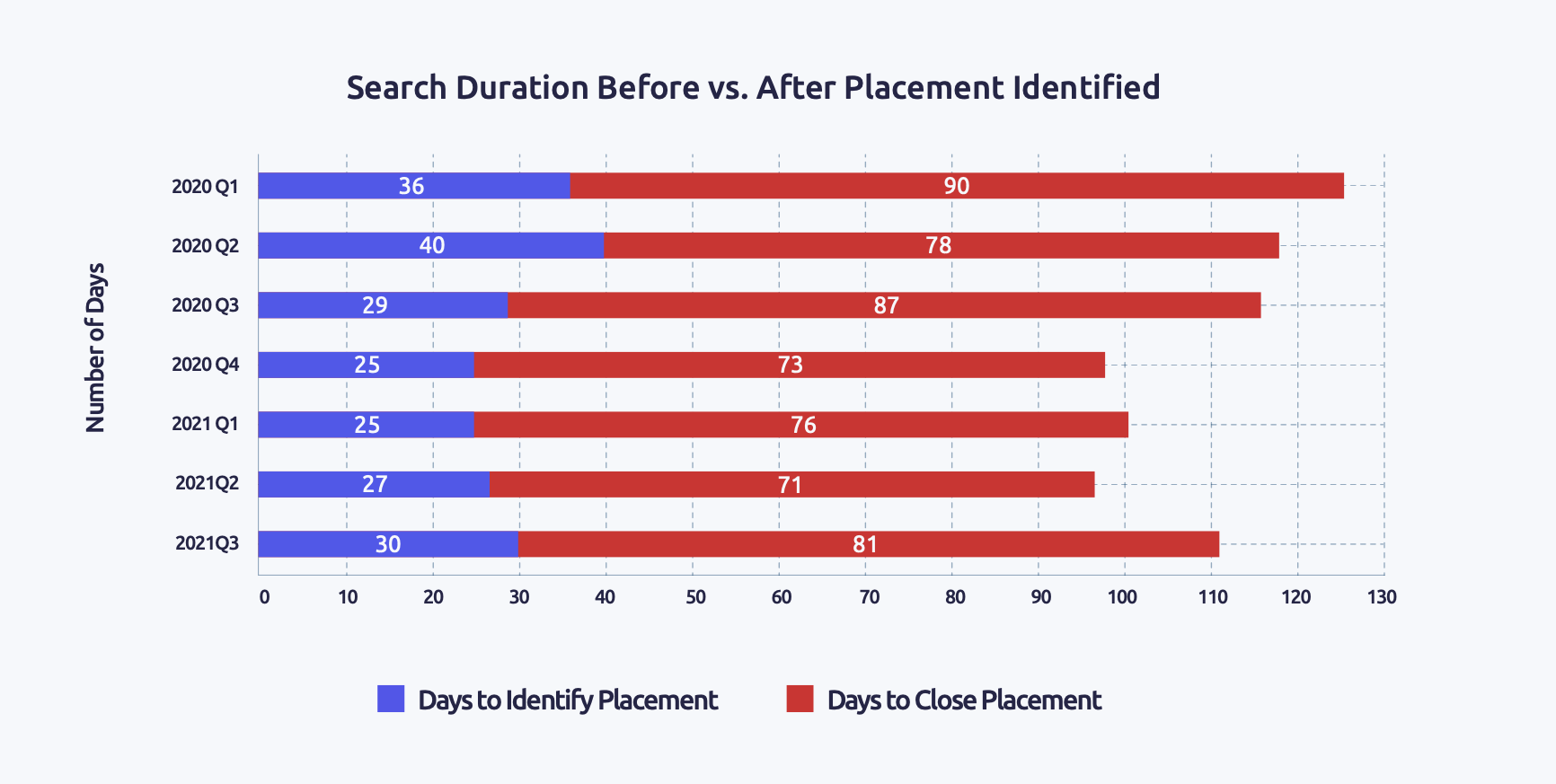 Search Duration Before vs. After Placement Identified

Number of Days

2020 Q1 36 90
2020 Q2 40 78
2020 Q3 29 87
2020 Q4 25 73
2021 Q1 25 76
2021Q2 27 71
2021Q3 30 81

0 10 20 30 40 50 60 70 80 90 100 110 120 130

Days to Identify Placement
Days to Close Placement